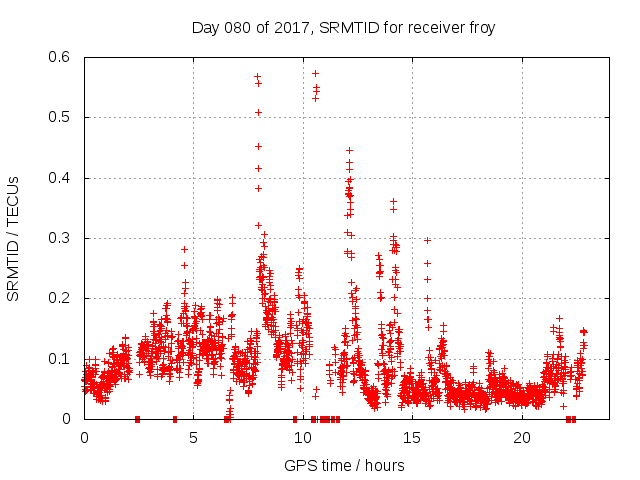 Day 080 of 2017, SRMTID for receiver froy

SRMTID / TECUs

0.6
0.5
0.4
0.3
0.2
0.1
0

0
5
10
15
20

GPS time / hours